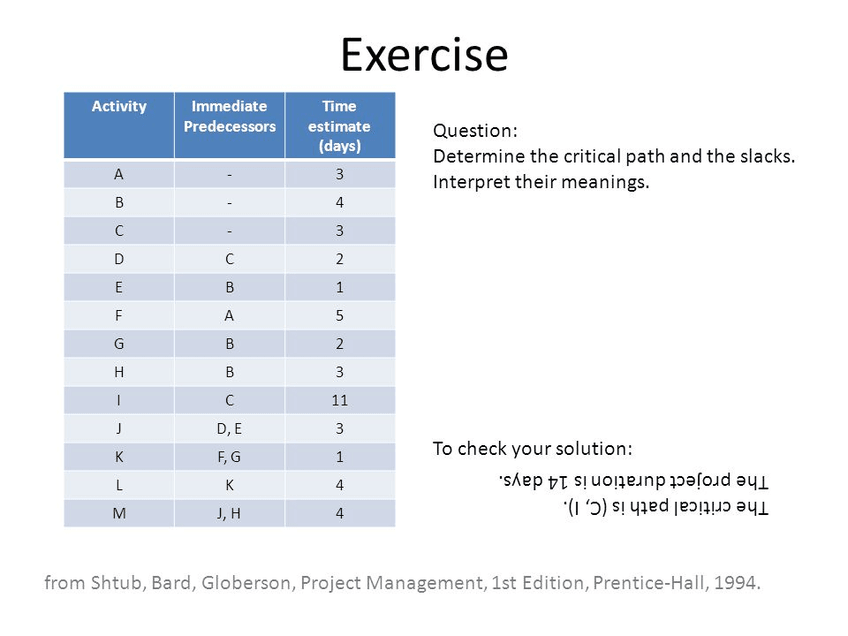 Exercise

| Activity | Immediate Predecessors | Time estimate (days) |
|---|---|---|
| A | - | 3 |
| B | - | 4 |
| C | - | 3 |
| D | C | 2 |
| E | B | 1 |
| F | A | 5 |
| G | B | 2 |
| H | B | 3 |
| I | C | 11 |
| J | D, E | 3 |
| K | F, G | 1 |
| L | K | 4 |
| M | J, H | 4 |

Question:
Determine the critical path and the slacks. Interpret their meanings.

To check your solution:

The critical path is (C, I).
The project duration is 14 days.

from Shtub, Bard, Globerson, Project Management, 1st Edition, Prentice-Hall, 1994.